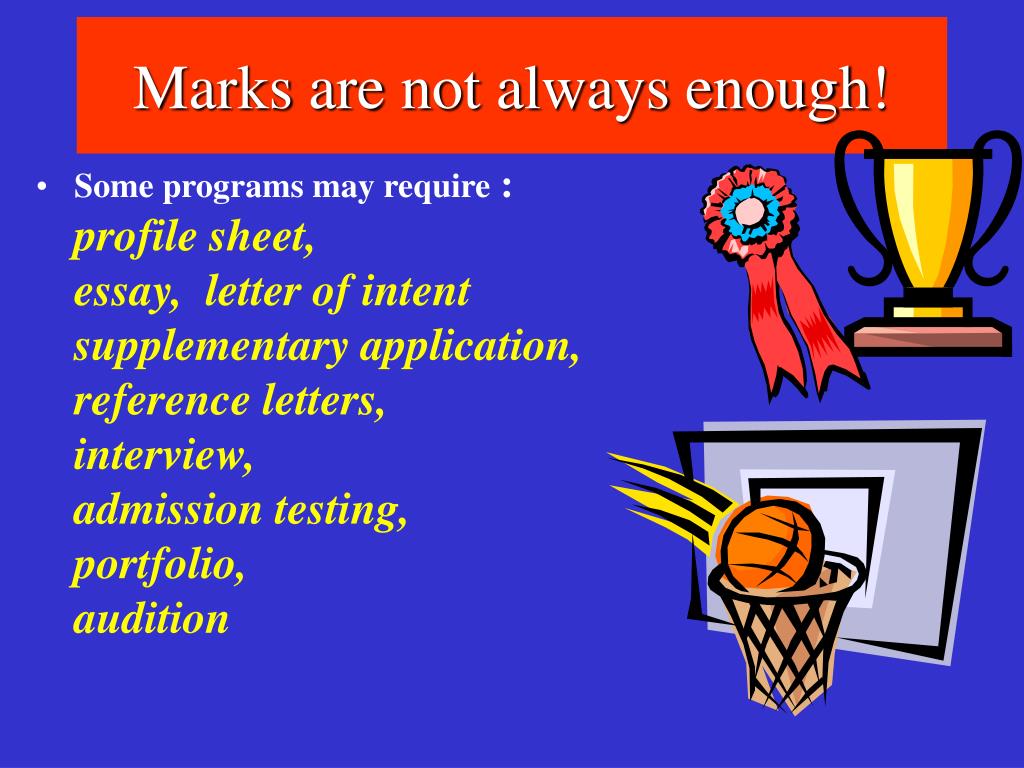 Marks are not always enough!

• Some programs may require :
profile sheet,
essay, letter of intent
supplementary application,
reference letters,
interview,
admission testing,
portfolio,
audition